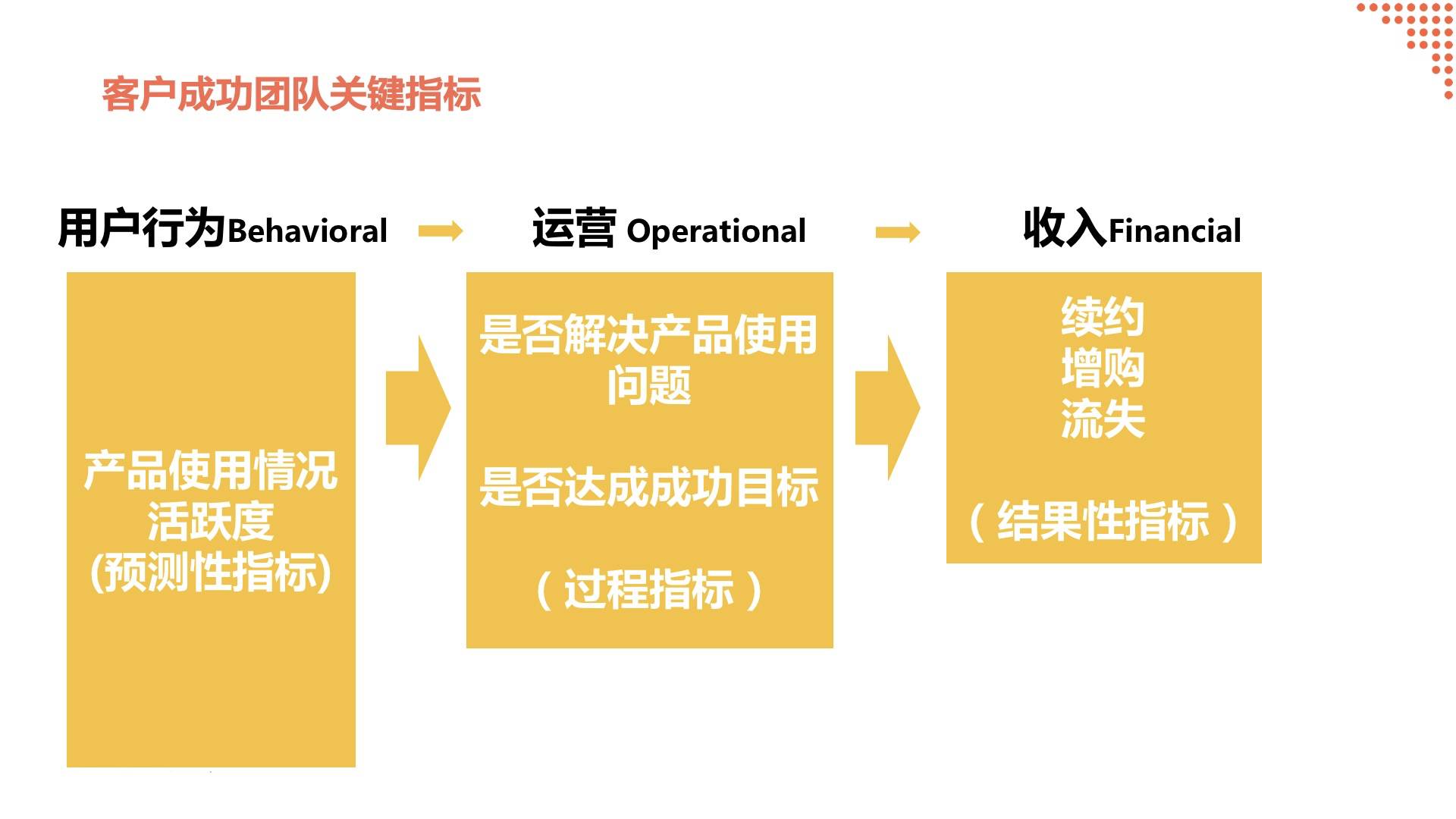 客户成功团队关键指标

用户行为Behavioral

产品使用情况
活跃度
(预测性指标)

运营 Operational

是否解决产品使用问题

是否达成成功目标

（过程指标）

收入Financial

续约
增购
流失

（结果性指标）